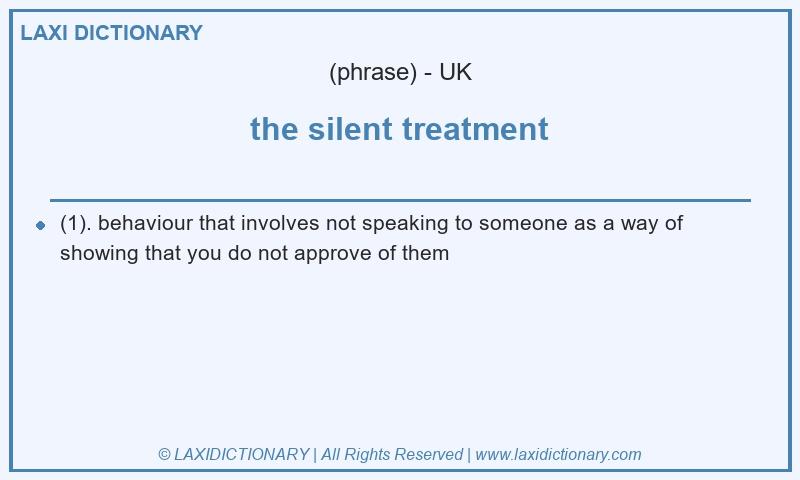 LAXI DICTIONARY

(phrase) - UK

the silent treatment

(1). behaviour that involves not speaking to someone as a way of showing that you do not approve of them

© LAXIDICTIONARY | All Rights Reserved | www.laxidictionary.com